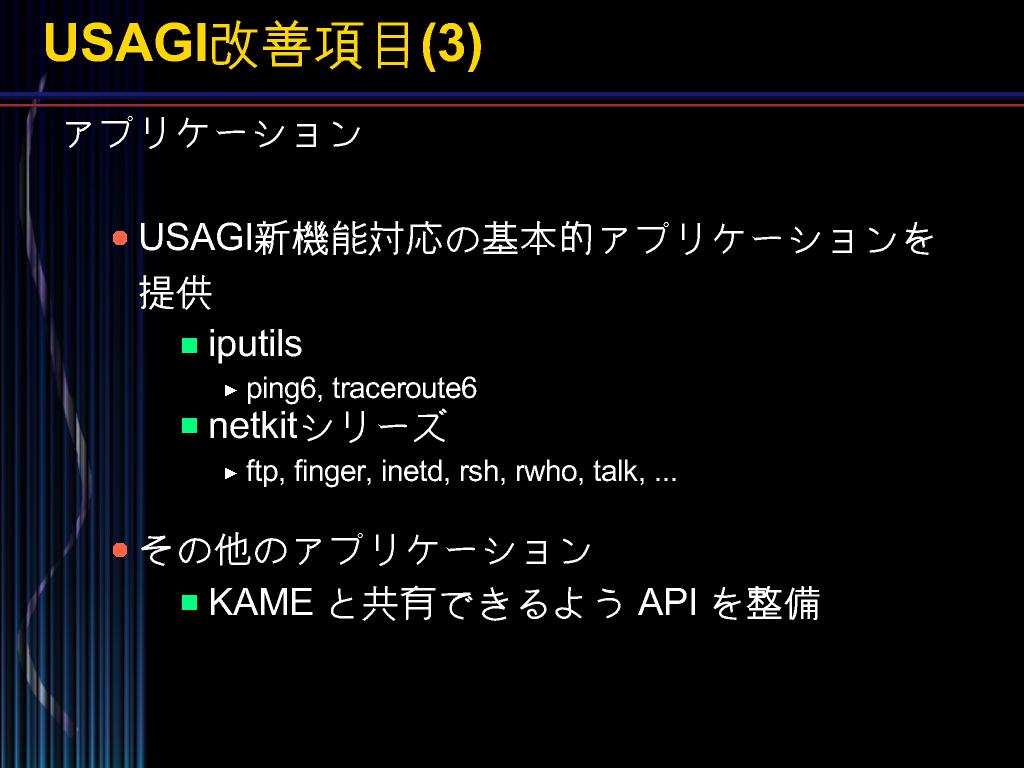 USAGI改善項目(3)

アプリケーション

USAGI新機能対応の基本的アプリケーションを提供

iputils

ping6, traceroute6

netkitシリーズ

ftp, finger, inetd, rsh, rwho, talk, ...

その他のアプリケーション

KAME と共有できるよう API を整備